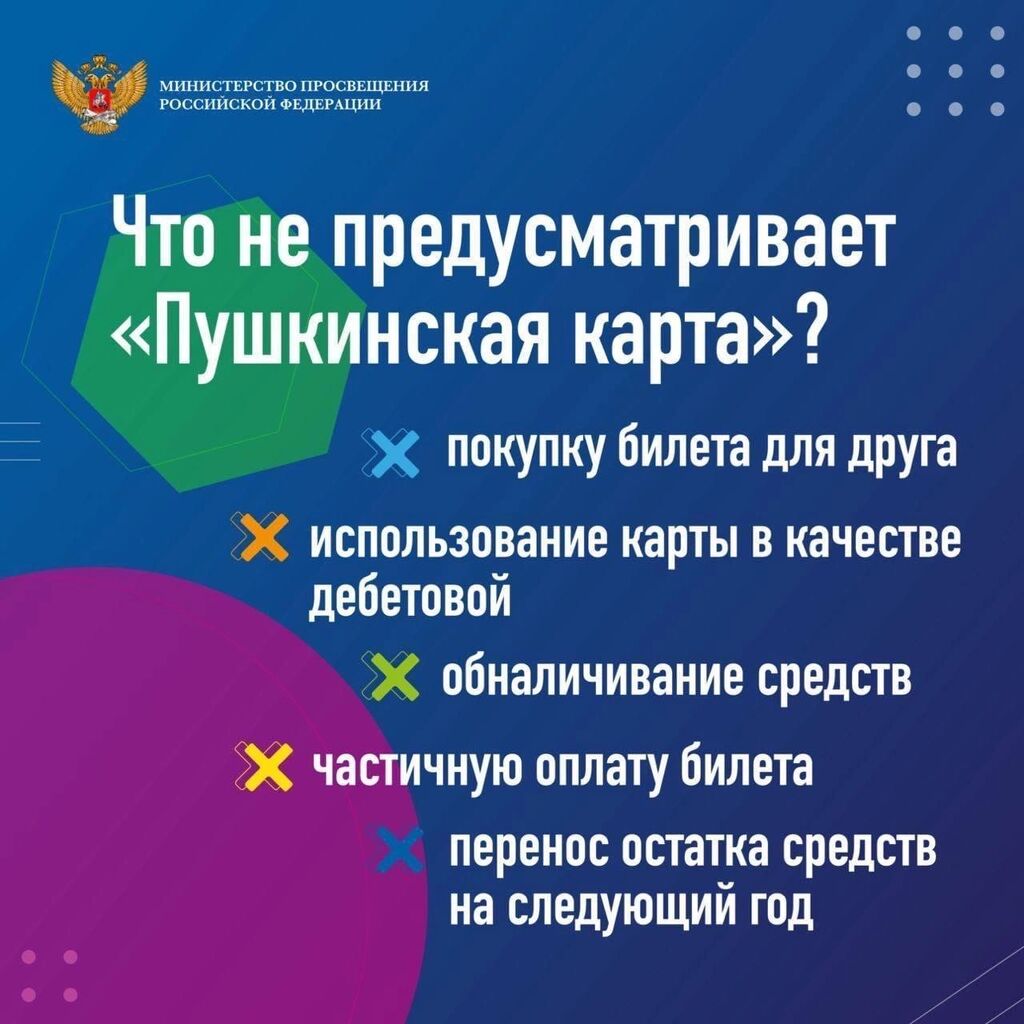 МИНИСТЕРСТВО ПРОСВЕЩЕНИЯ РОССИЙСКОЙ ФЕДЕРАЦИИ

Что не предусматривает «Пушкинская карта»?

покупку билета для друга

использование карты в качестве дебетовой

обналичивание средств

частичную оплату билета

перенос остатка средств на следующий год